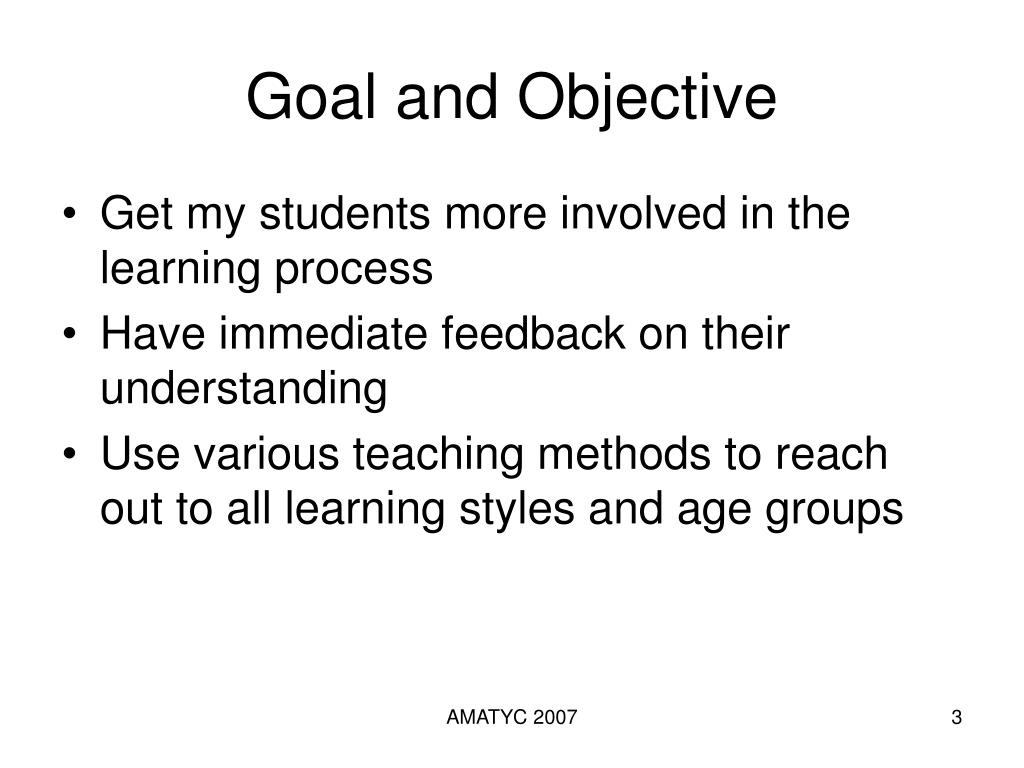 Goal and Objective

• Get my students more involved in the learning process
• Have immediate feedback on their understanding
• Use various teaching methods to reach out to all learning styles and age groups

AMATYC 2007

3